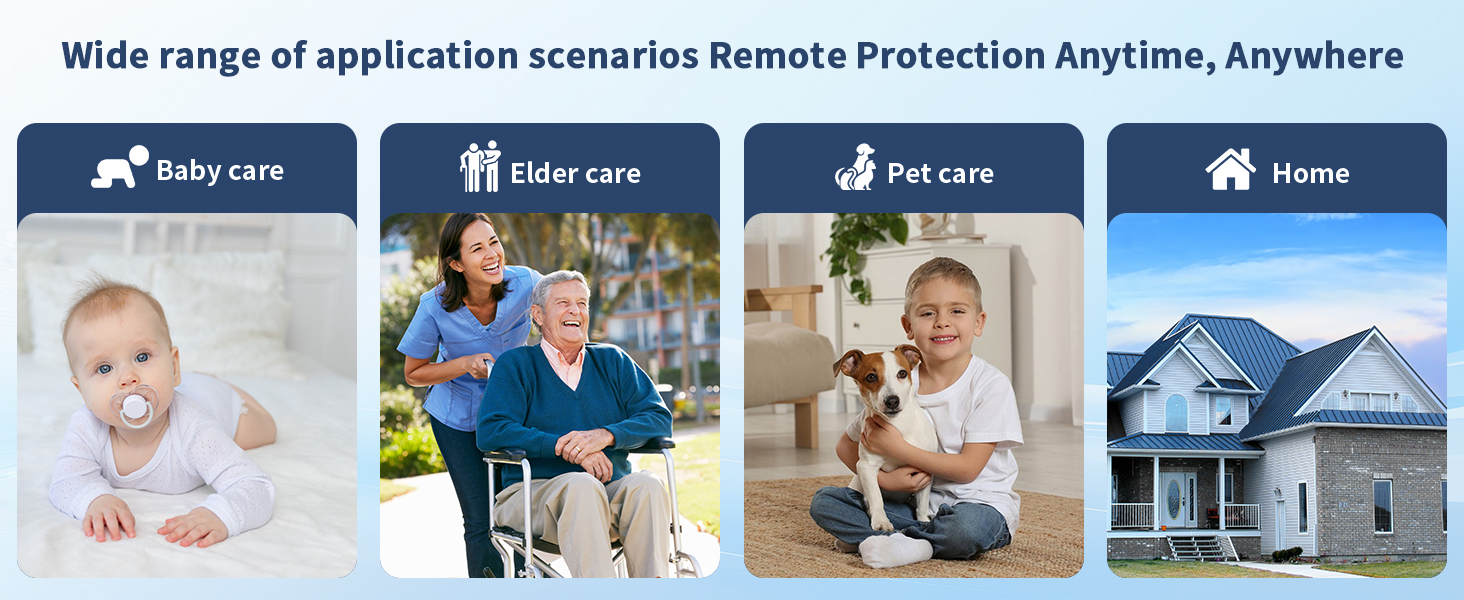 Wide range of application scenarios Remote Protection Anytime, Anywhere

Baby care

Elder care

Pet care

Home